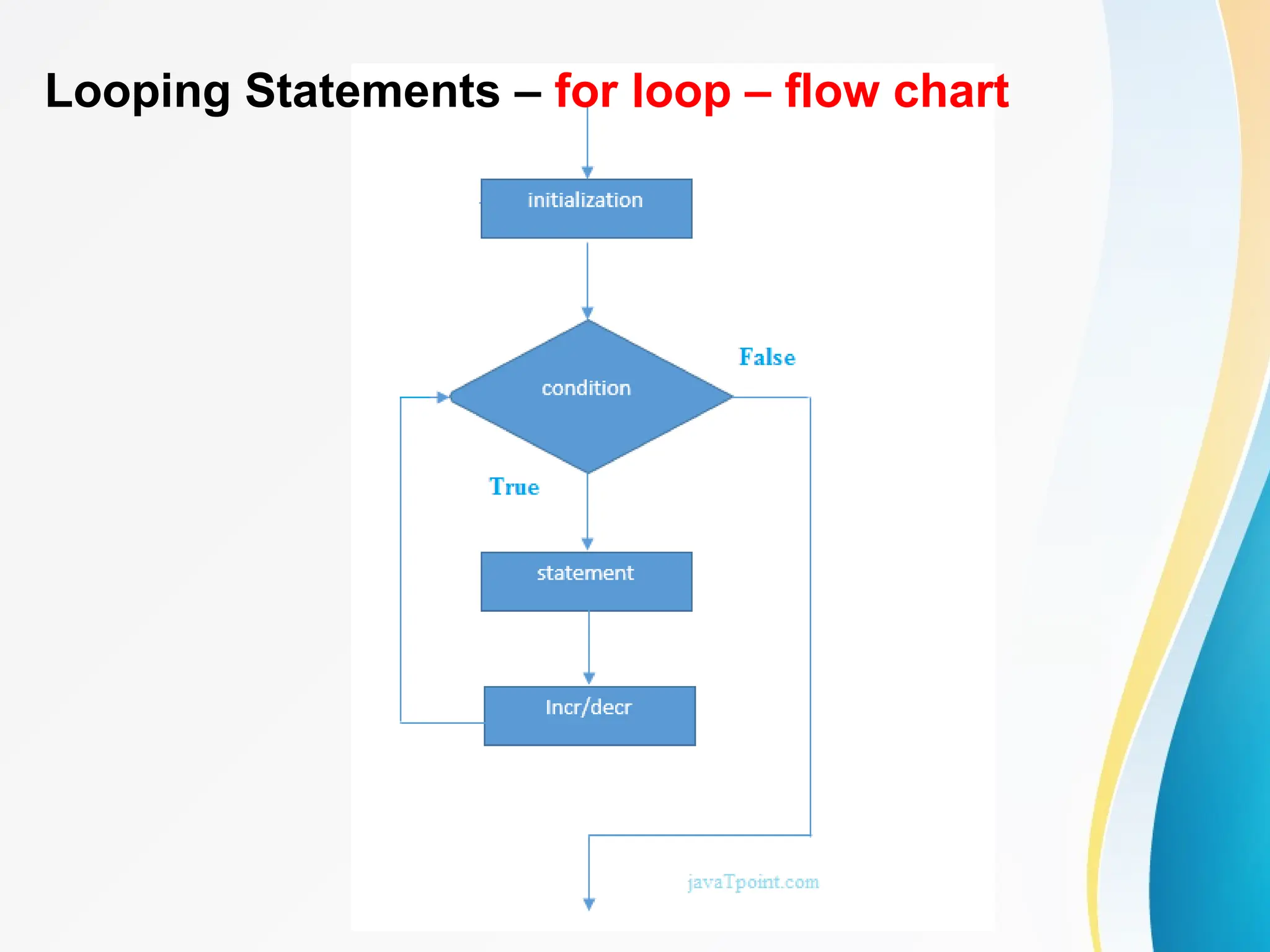 Looping Statements – for loop – flow chart

initialization

condition

False

True

statement

Incr/decr

javaTpoint.com